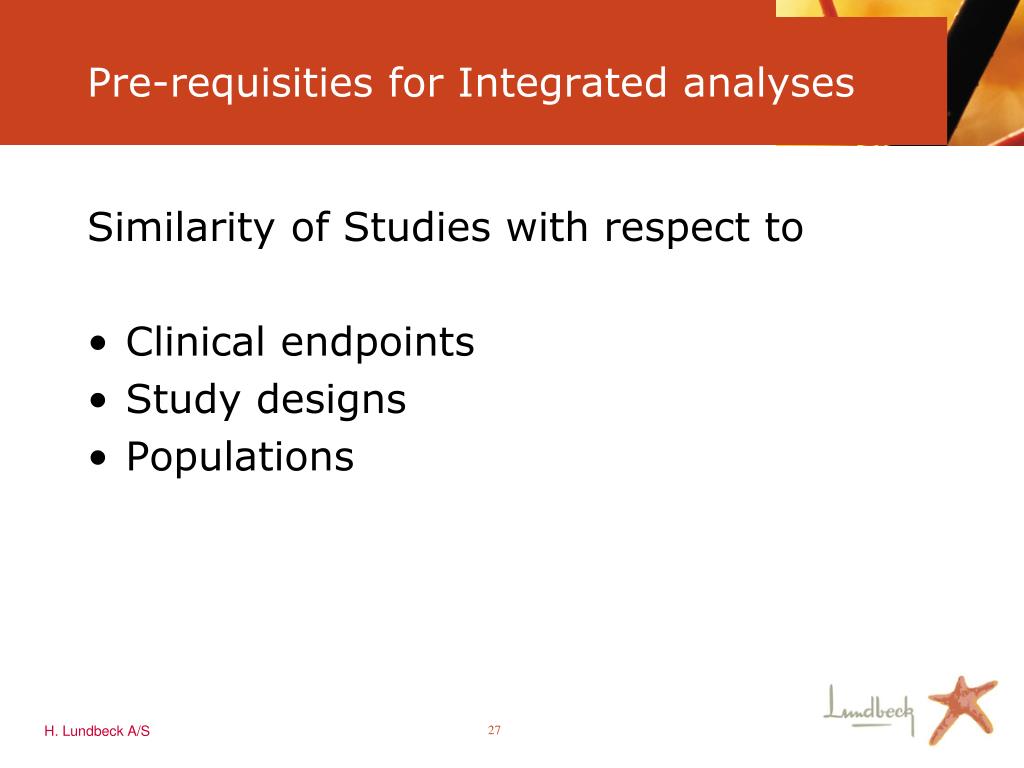 Pre-requisities for Integrated analyses

Similarity of Studies with respect to

• Clinical endpoints
• Study designs
• Populations

H. Lundbeck A/S

27

Lundbeck